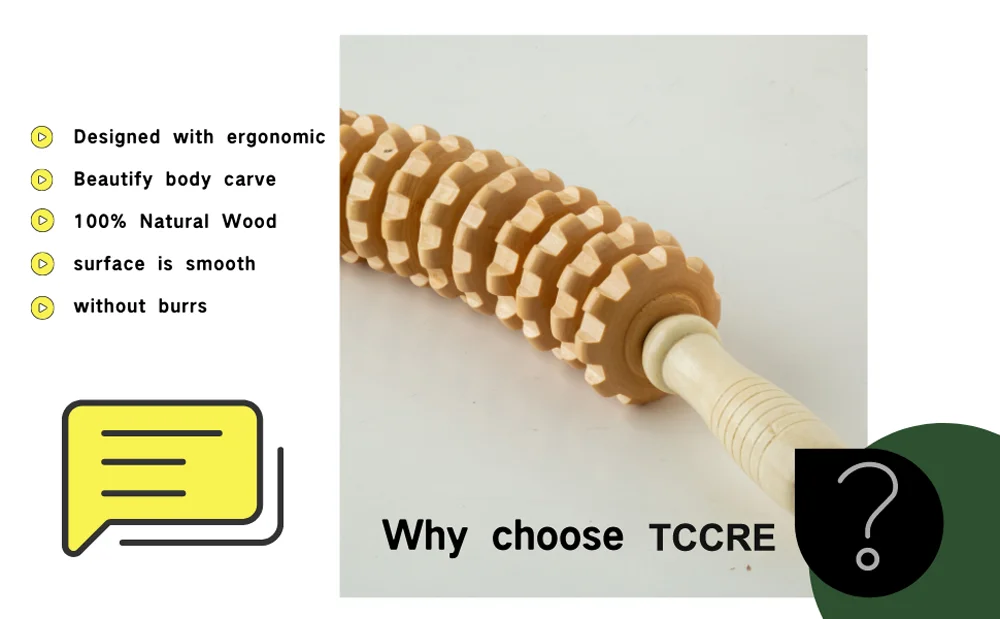 Designed with ergonomic
Beautify body carve
100% Natural Wood
surface is smooth
without burrs

Why choose TCCRE ?